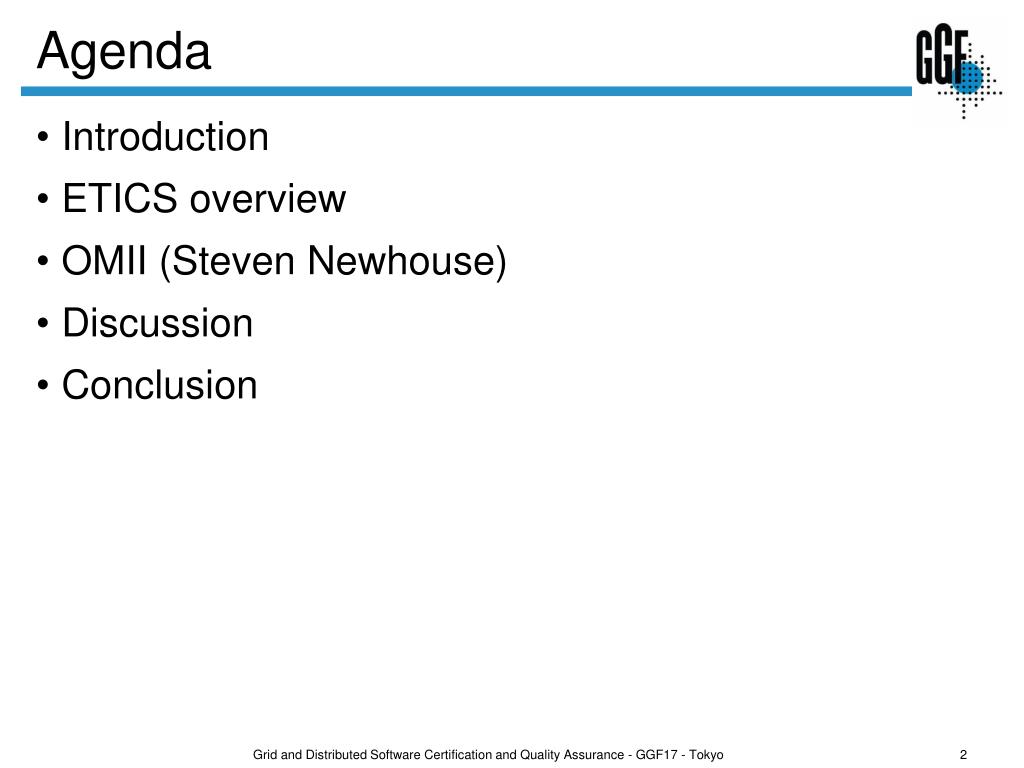 Agenda

GGF

• Introduction
• ETICS overview
• OMII (Steven Newhouse)
• Discussion
• Conclusion

Grid and Distributed Software Certification and Quality Assurance - GGF17 - Tokyo

2